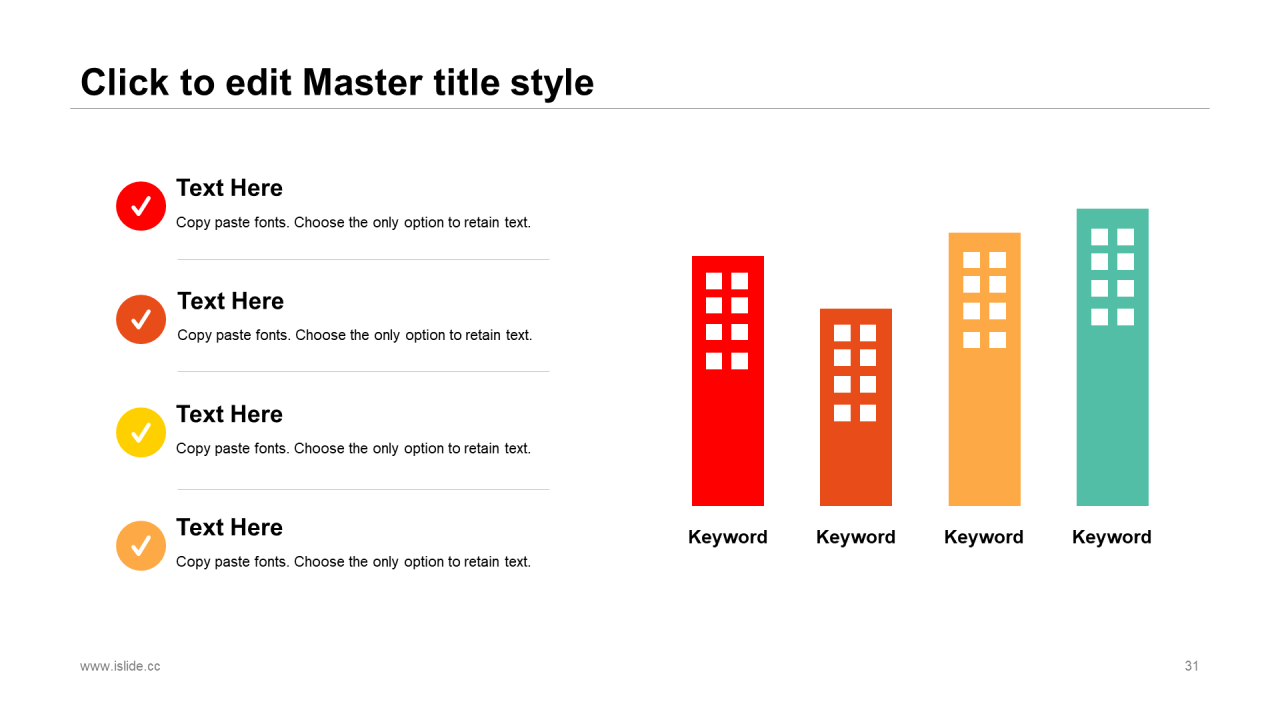 Click to edit Master title style

Text Here
Copy paste fonts. Choose the only option to retain text.

Text Here
Copy paste fonts. Choose the only option to retain text.

Text Here
Copy paste fonts. Choose the only option to retain text.

Text Here
Copy paste fonts. Choose the only option to retain text.

Keyword Keyword Keyword Keyword

www.islide.cc

31